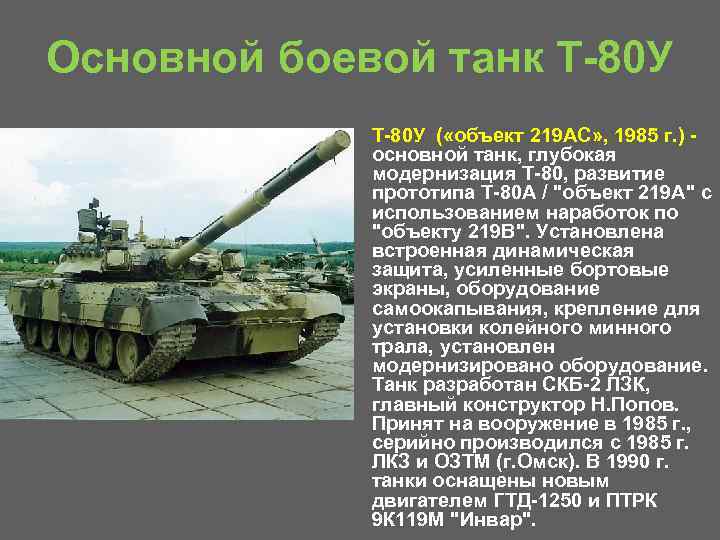 Основной боевой танк Т-80У

Т-80У («объект 219АС», 1985 г.) - основной танк, глубокая модернизация Т-80, развитие прототипа Т-80А / "объект 219А" с использованием наработок по "объекту 219В". Установлена встроенная динамическая защита, усиленные бортовые экраны, оборудование самоокапывания, крепление для установки колейного минного трала, установлен модернизировано оборудование. Танк разработан СКБ-2 ЛЗК, главный конструктор Н.Попов. Принят на вооружение в 1985 г., серийно производился с 1985 г. ЛКЗ и ОЗТМ (г.Омск). В 1990 г. танки оснащены новым двигателем ГТД-1250 и ПТРК 9К119М "Инвар".